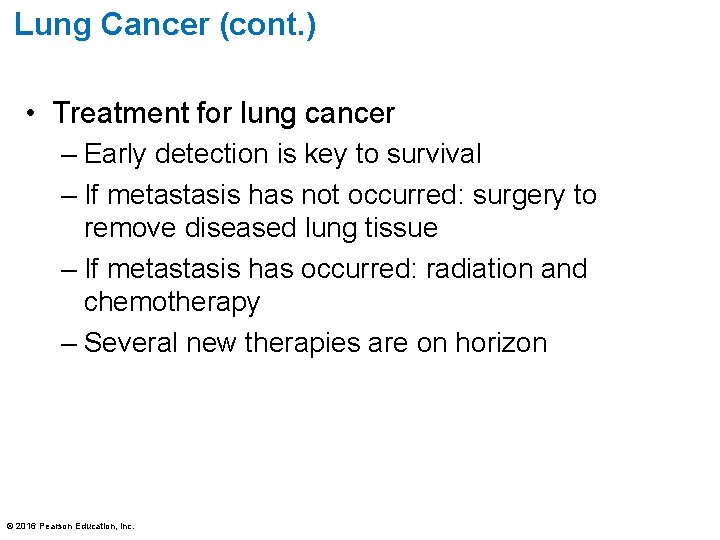 Lung Cancer (cont.)

• Treatment for lung cancer

– Early detection is key to survival

– If metastasis has not occurred: surgery to remove diseased lung tissue

– If metastasis has occurred: radiation and chemotherapy

– Several new therapies are on horizon

© 2016 Pearson Education, Inc.